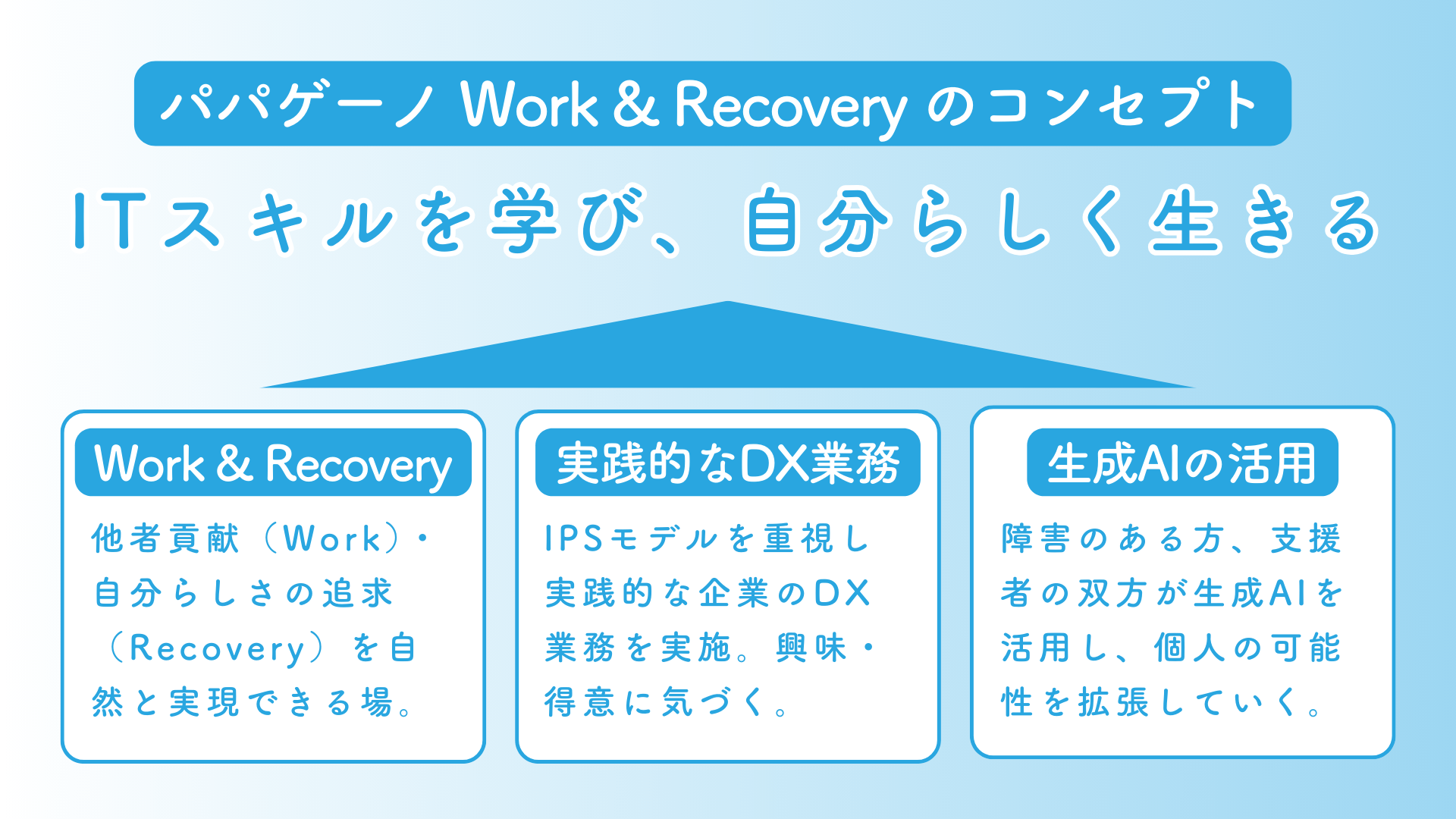 パパゲーノ Work & Recovery のコンセプト

ITスキルを学び、自分らしく生きる

Work & Recovery

他者貢献（Work）・自分らしさの追求（Recovery）を自然と実現できる場。

実践的なDX業務

IPSモデルを重視し実践的な企業のDX業務を実施。興味・得意に気づく。

生成AIの活用

障害のある方、支援者の双方が生成AIを活用し、個人の可能性を拡張していく。